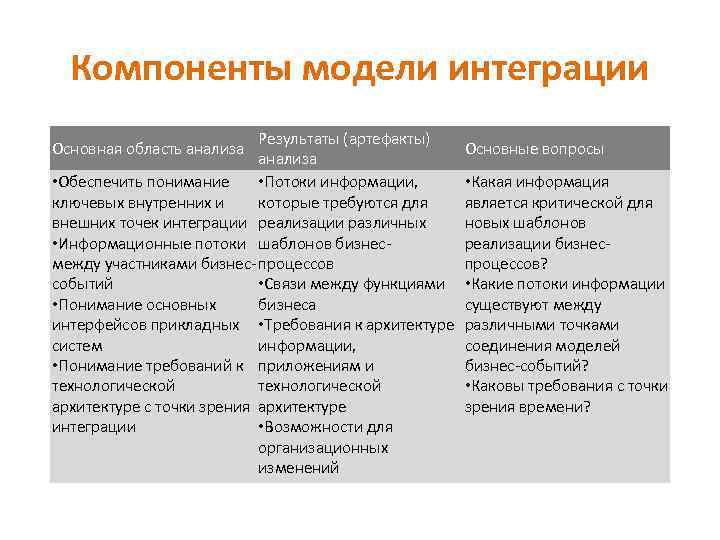 Компоненты модели интеграции

| Основная область анализа | Результаты (артефакты) анализа | Основные вопросы |
|---|---|---|
| •Обеспечить понимание ключевых внутренних и внешних точек интеграции •Информационные потоки между участниками бизнес-событий •Понимание основных интерфейсов прикладных систем •Понимание требований к технологической архитектуре с точки зрения интеграции | •Потоки информации, которые требуются для реализации различных шаблонов бизнес-процессов •Связи между функциями бизнеса •Требования к архитектуре информации, приложениям и технологической архитектуре •Возможности для организационных изменений | •Какая информация является критической для новых шаблонов реализации бизнес-процессов? •Какие потоки информации существуют между различными точками соединения моделей бизнес-событий? •Каковы требования с точки зрения времени? |